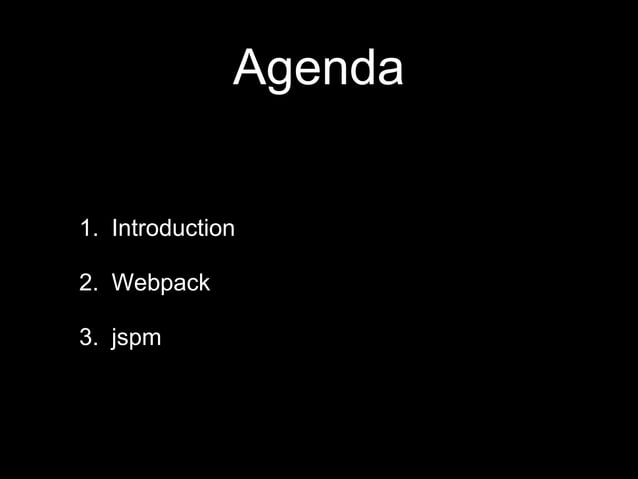 Agenda

1. Introduction
2. Webpack
3. jspm